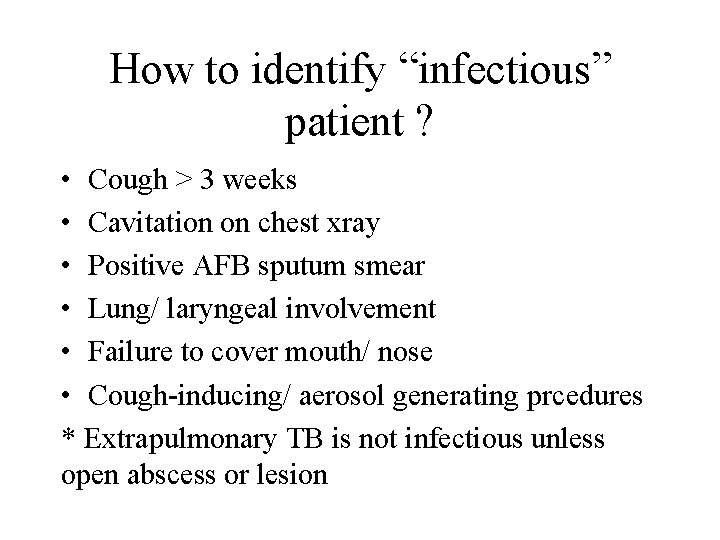 How to identify “infectious” patient ?

• Cough > 3 weeks
• Cavitation on chest xray
• Positive AFB sputum smear
• Lung/ laryngeal involvement
• Failure to cover mouth/ nose
• Cough-inducing/ aerosol generating prcedures

* Extrapulmonary TB is not infectious unless open abscess or lesion